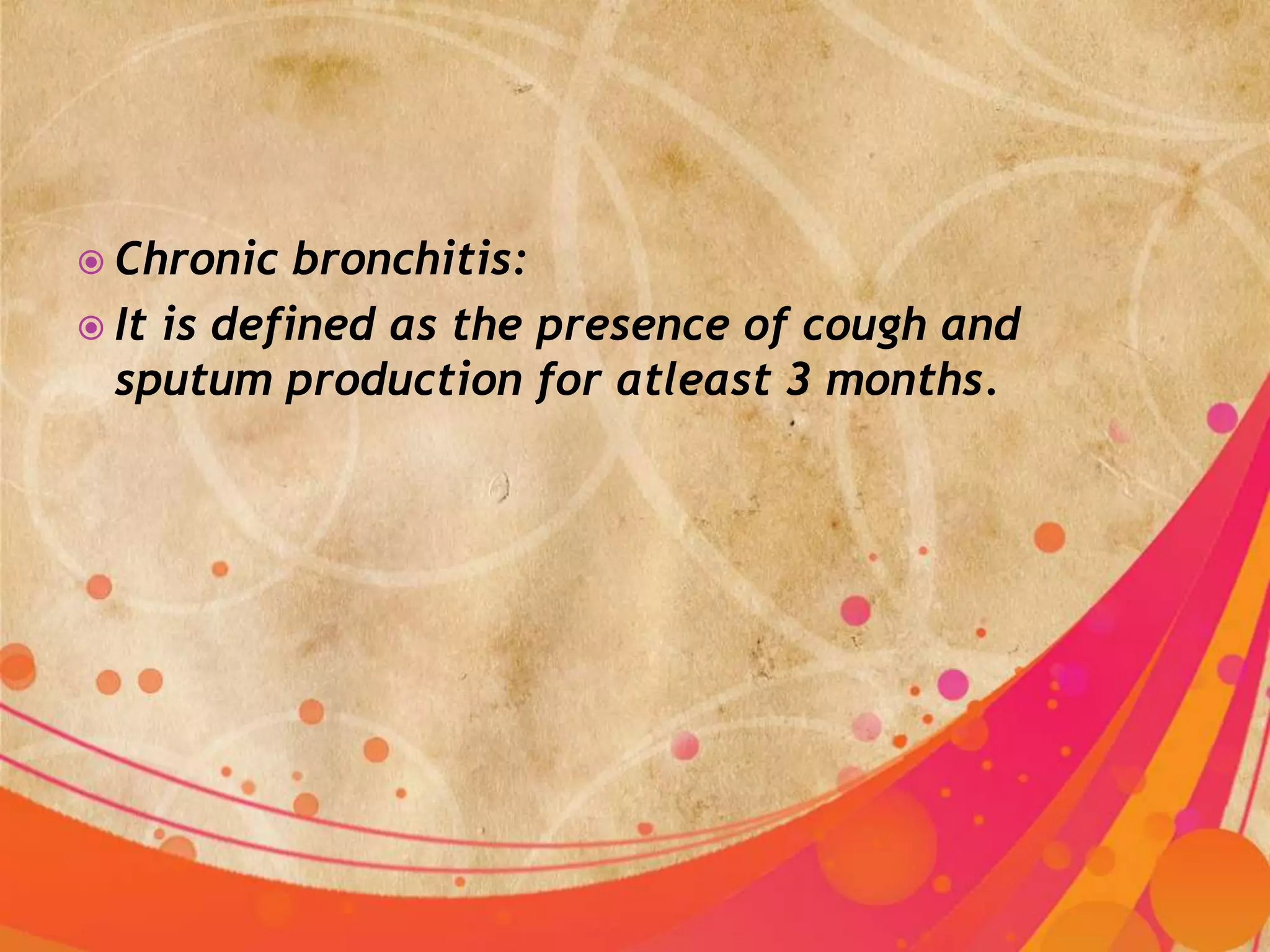 Chronic bronchitis:

It is defined as the presence of cough and sputum production for atleast 3 months.